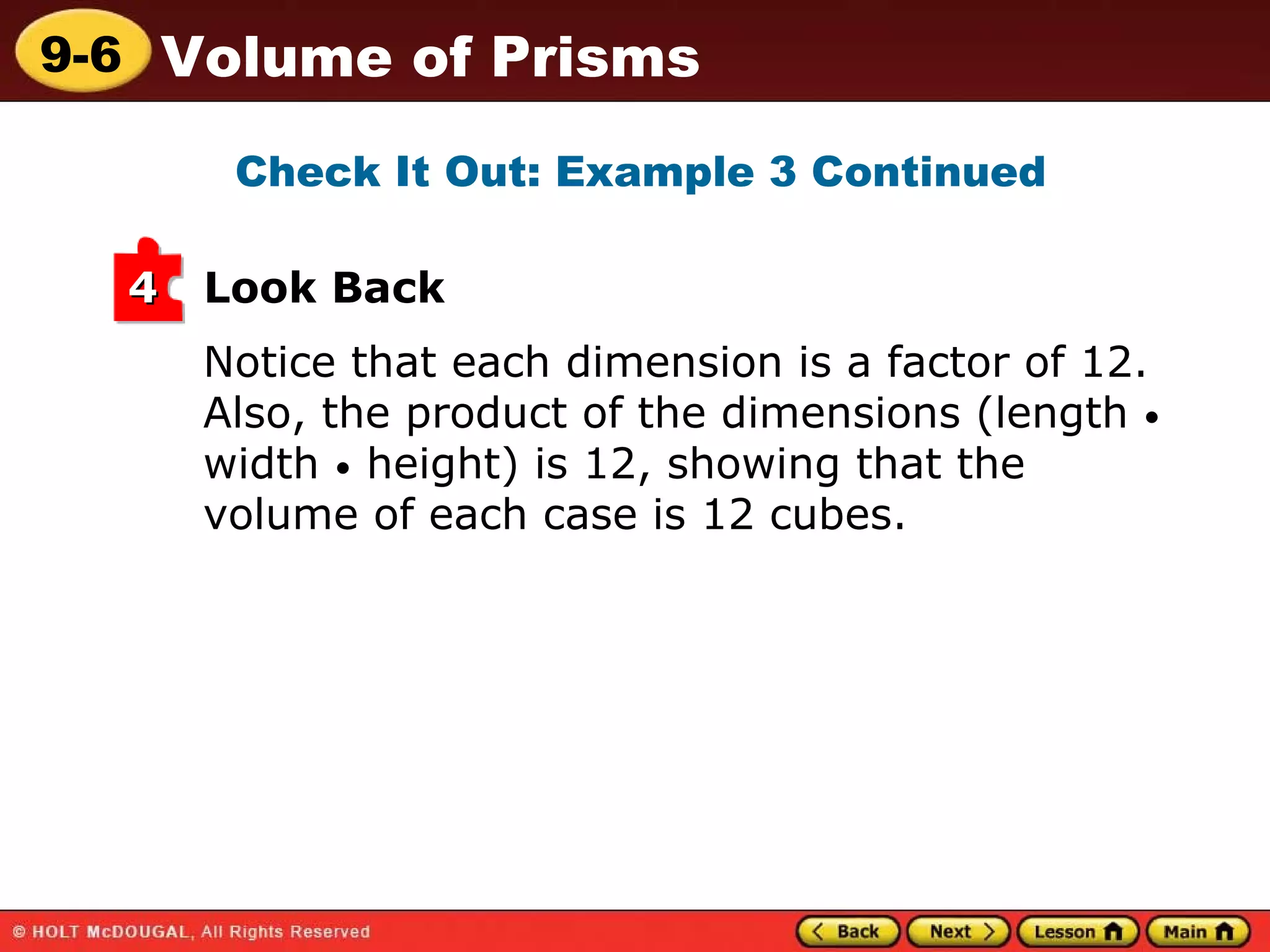 9-6 Volume of Prisms

Check It Out: Example 3 Continued

4 Look Back

Notice that each dimension is a factor of 12. Also, the product of the dimensions (length • width • height) is 12, showing that the volume of each case is 12 cubes.

© HOLT McDOUGAL, All Rights Reserved

Back Next Lesson Main